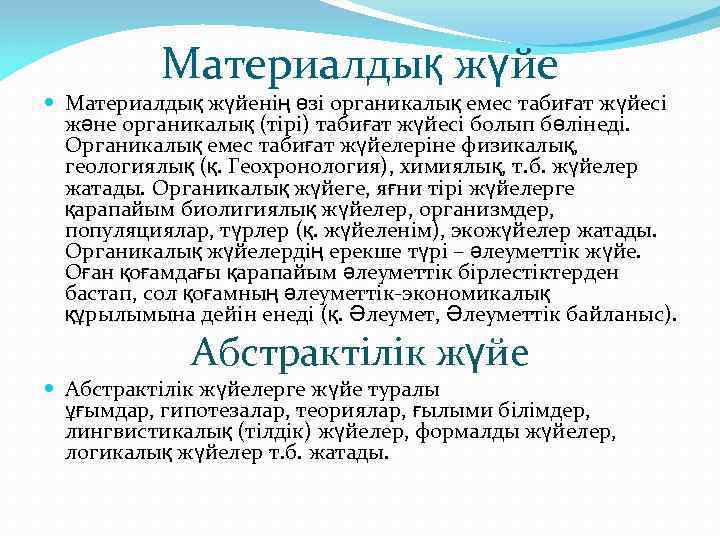 Материалдық жүйе

Материалдық жүйенің өзі органикалық емес табиғат жүйесі және органикалық (тірі) табиғат жүйесі болып бөлінеді. Органикалық емес табиғат жүйелеріне физикалық, геологиялық (қ. Геохронология), химиялық, т.б. жүйелер жатады. Органикалық жүйеге, яғни тірі жүйелерге қарапайым биолигиялық жүйелер, организмдер, популяциялар, түрлер (қ. жүйеленім), экожүйелер жатады. Органикалық жүйелердің ерекше түрі – әлеуметтік жүйе. Оған қоғамдағы қарапайым әлеуметтік бірлестіктерден бастап, сол қоғамның әлеуметтік-экономикалық құрылымына дейін енеді (қ. Әлеумет, Әлеуметтік байланыс).

Абстрактілік жүйе

Абстрактілік жүйелерге жүйе туралы ұғымдар, гипотезалар, теориялар, ғылыми білімдер, лингвистикалық (тілдік) жүйелер, формалды жүйелер, логикалық жүйелер т.б. жатады.